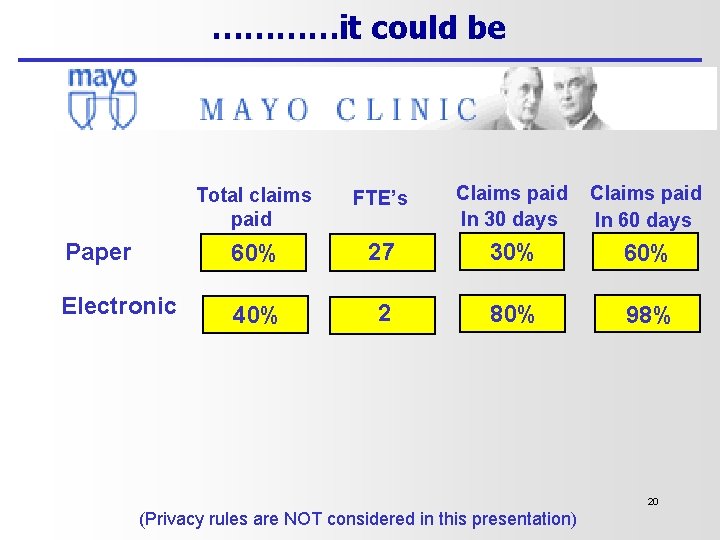 …………it could be

mayo

MAYO CLINIC

|  | Total claims paid | FTE's | Claims paid In 30 days | Claims paid In 60 days |
|---|---|---|---|---|
| Paper | 60% | 27 | 30% | 60% |
| Electronic | 40% | 2 | 80% | 98% |

20

(Privacy rules are NOT considered in this presentation)